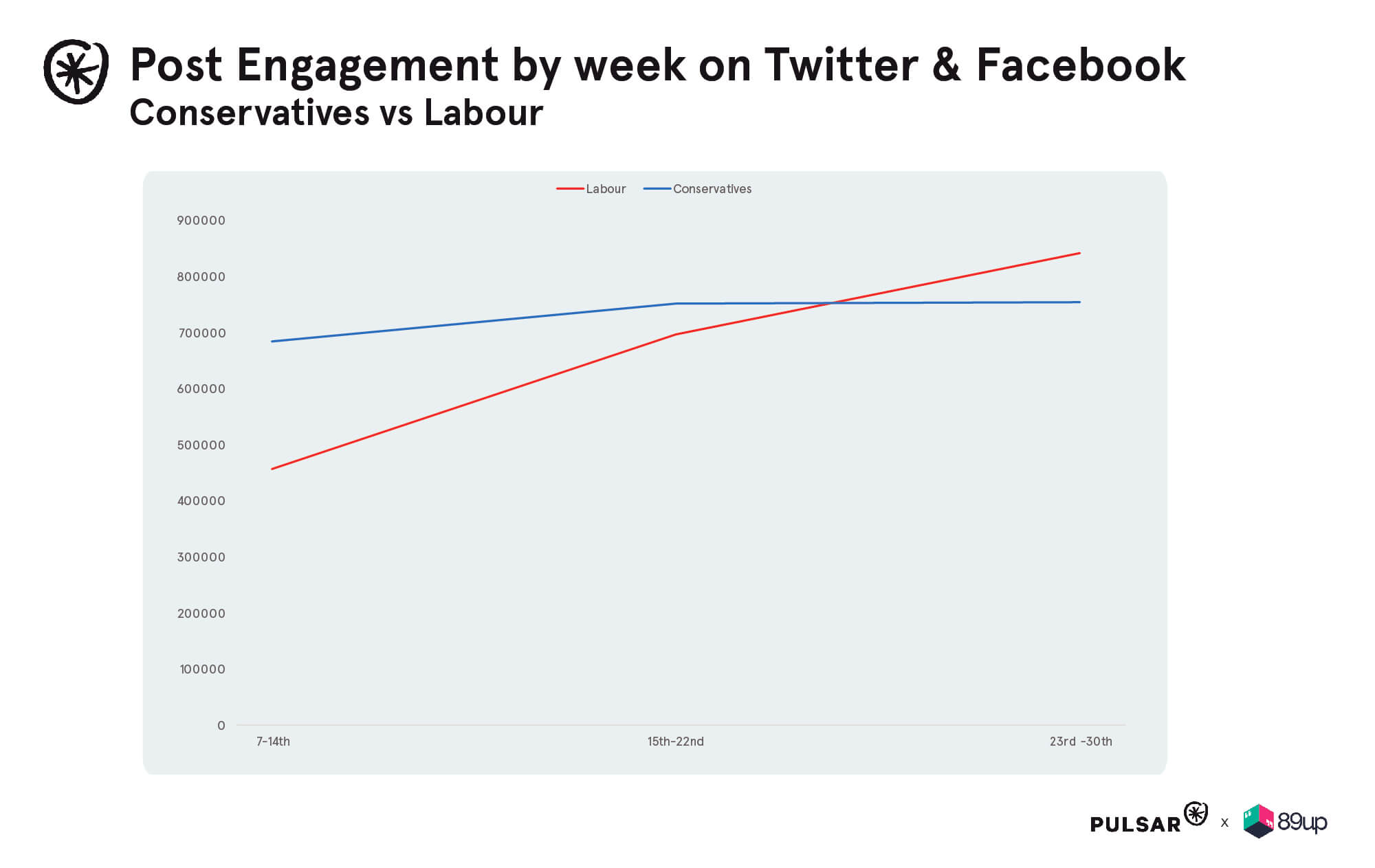 Post Engagement by week on Twitter & Facebook
Conservatives vs Labour

Labour
Conservatives

900000
800000
700000
600000
500000
400000
300000
200000
100000
0

7-14th
15th-22nd
23rd -30th

PULSAR x 89up